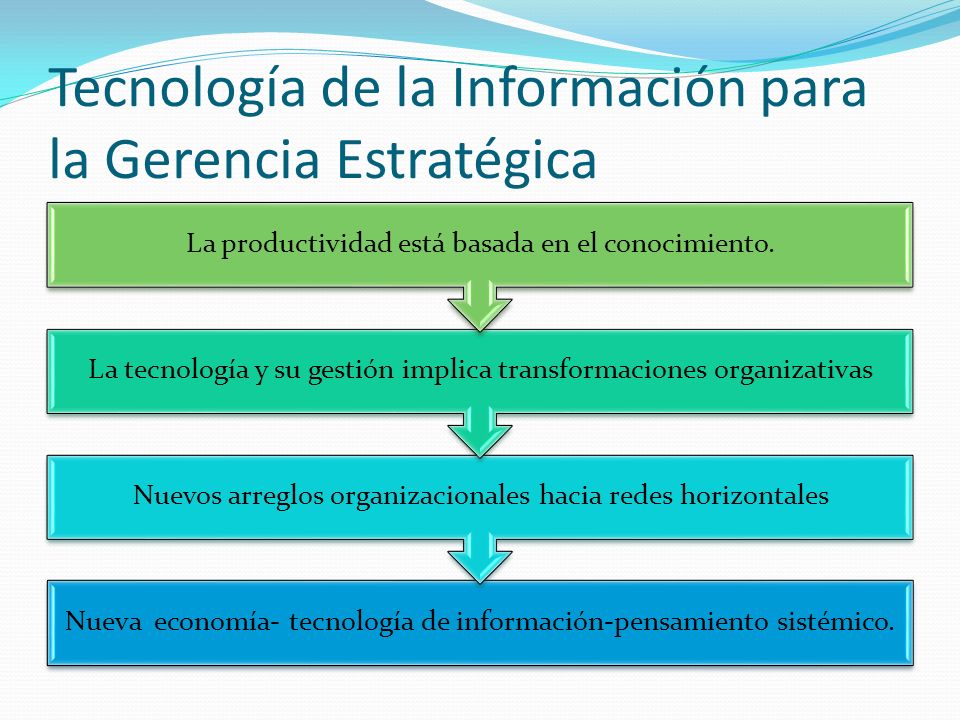 Tecnología de la Información para la Gerencia Estratégica

La productividad está basada en el conocimiento.

La tecnología y su gestión implica transformaciones organizativas

Nuevos arreglos organizacionales hacia redes horizontales

Nueva economía- tecnología de información-pensamiento sistémico.